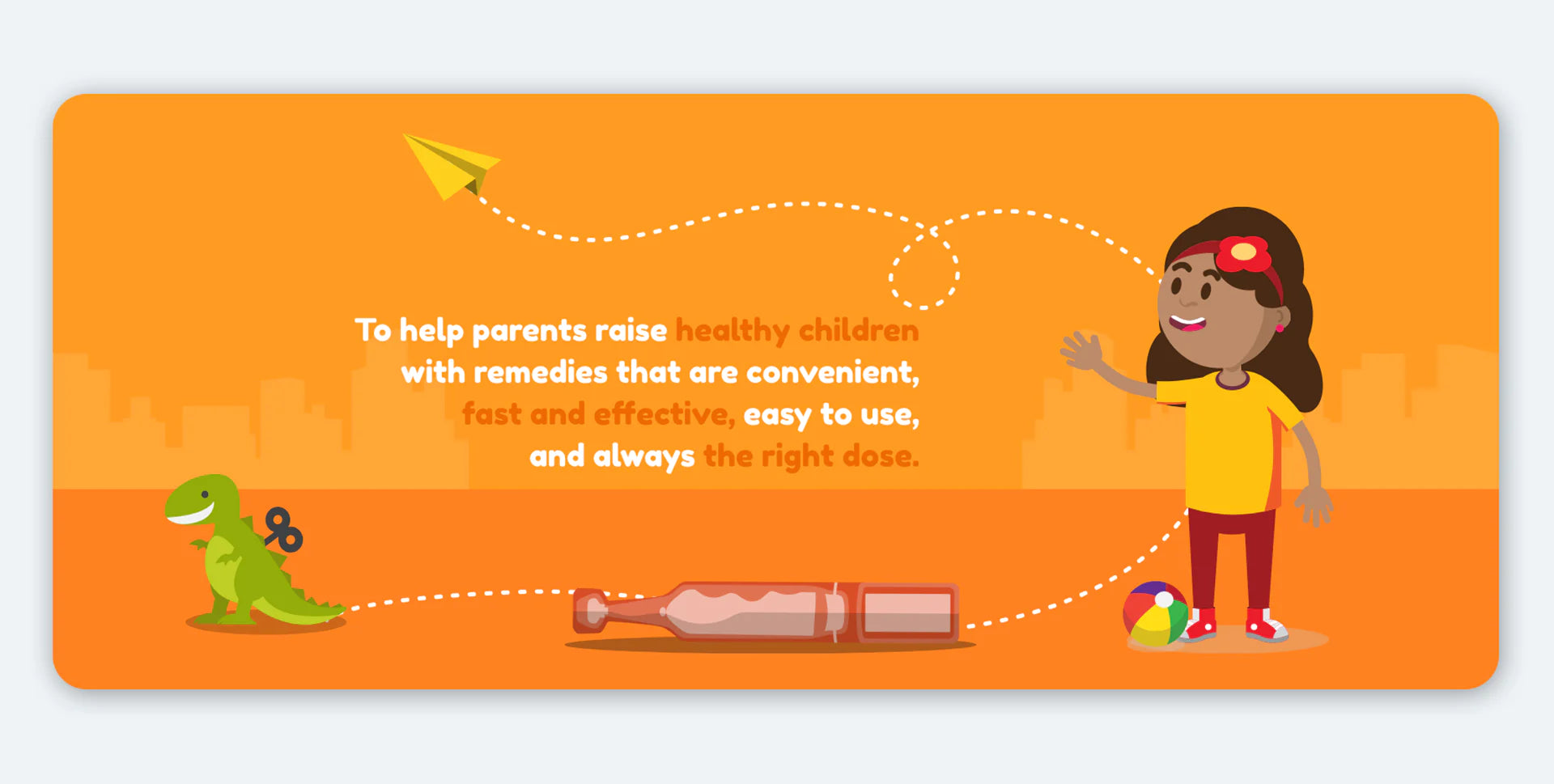 To help parents raise healthy children with remedies that are convenient, fast and effective, easy to use, and always the right dose.